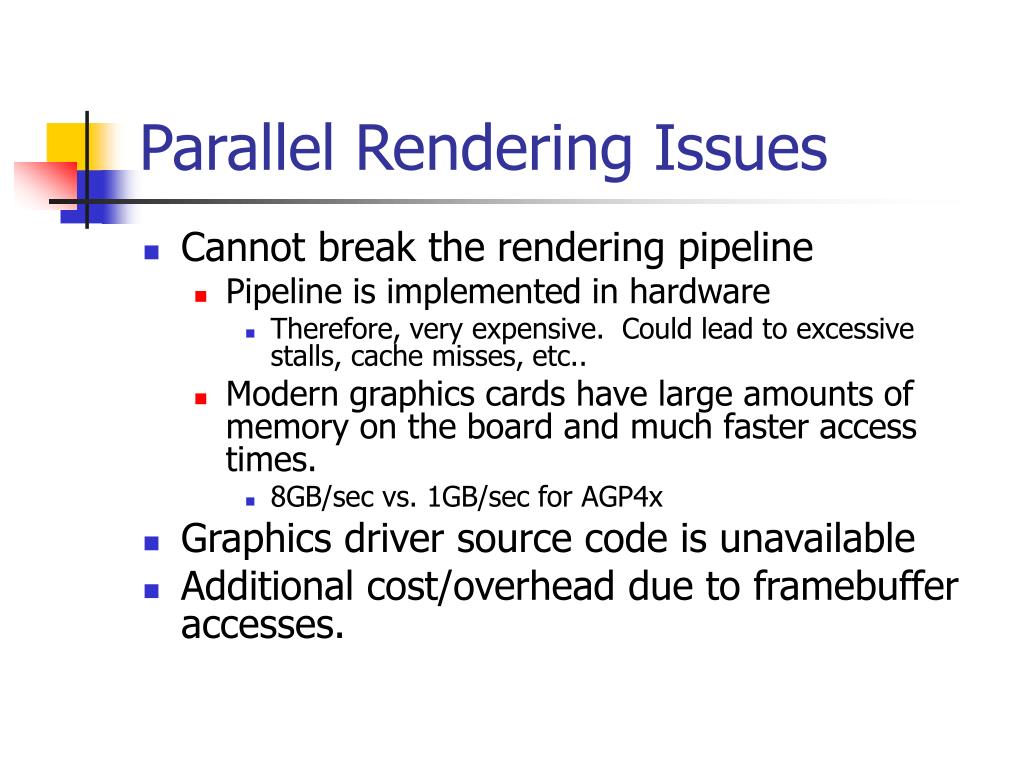 Parallel Rendering Issues

- Cannot break the rendering pipeline
  - Pipeline is implemented in hardware
    - Therefore, very expensive. Could lead to excessive stalls, cache misses, etc..
  - Modern graphics cards have large amounts of memory on the board and much faster access times.
    - 8GB/sec vs. 1GB/sec for AGP4x
- Graphics driver source code is unavailable
- Additional cost/overhead due to framebuffer accesses.